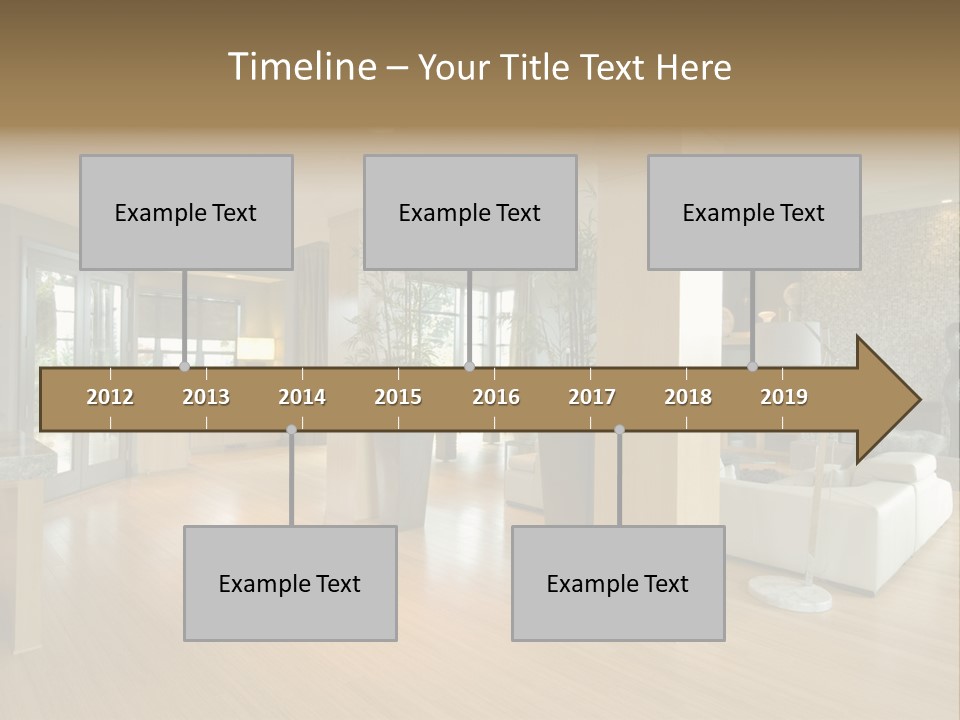 Timeline – Your Title Text Here

Example Text

Example Text

Example Text

2012 2013 2014 2015 2016 2017 2018 2019

Example Text

Example Text